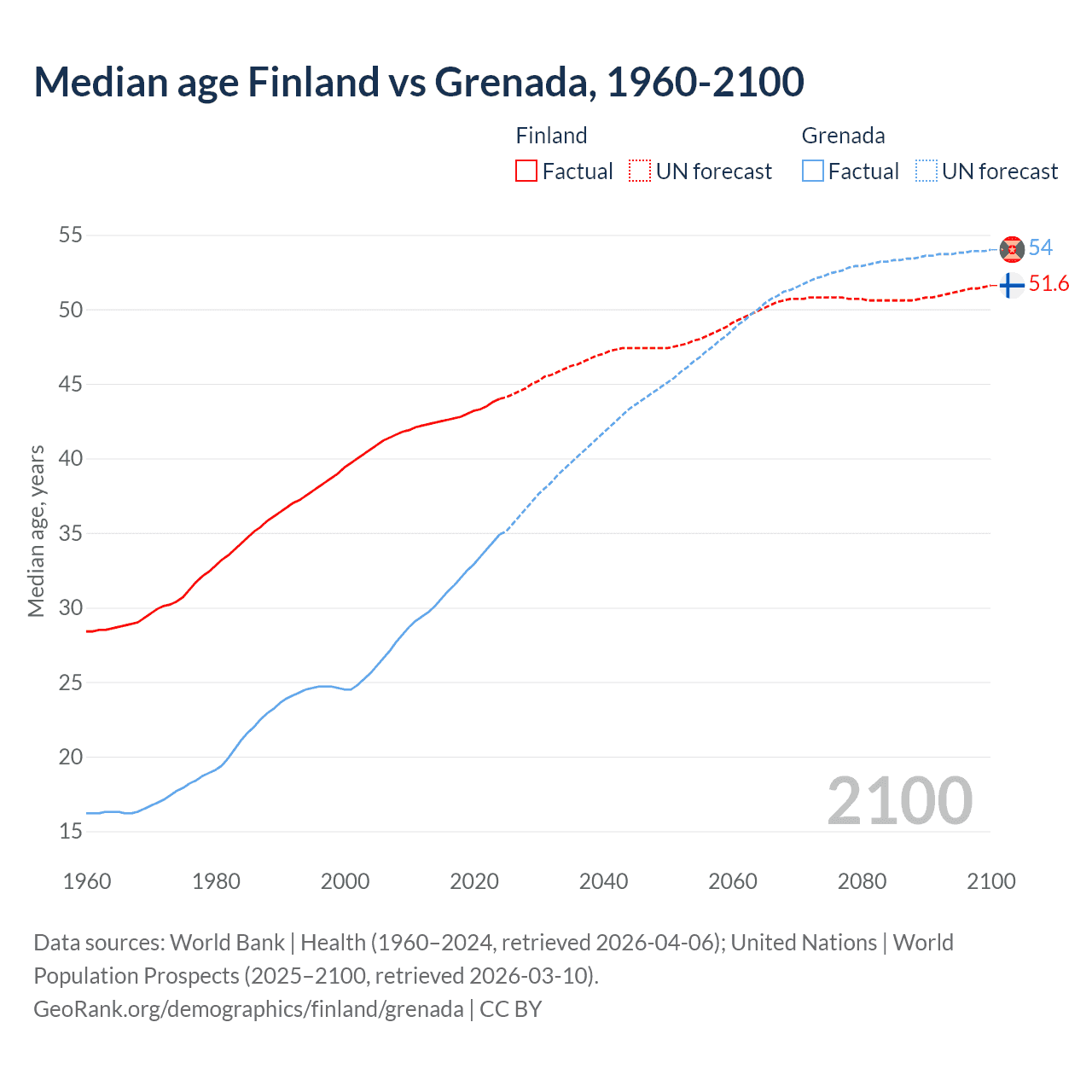 Median age Finland vs Grenada, 1960-2100

Finland
Factual UN forecast

Grenada
Factual UN forecast

Median age, years

55
50
45
40
35
30
25
20
15

54
51.6

2100

1960 1980 2000 2020 2040 2060 2080 2100

Data sources: World Bank | Health (1960–2024, retrieved 2026-04-06); United Nations | World Population Prospects (2025–2100, retrieved 2026-03-10).
GeoRank.org/demographics/finland/grenada | CC BY